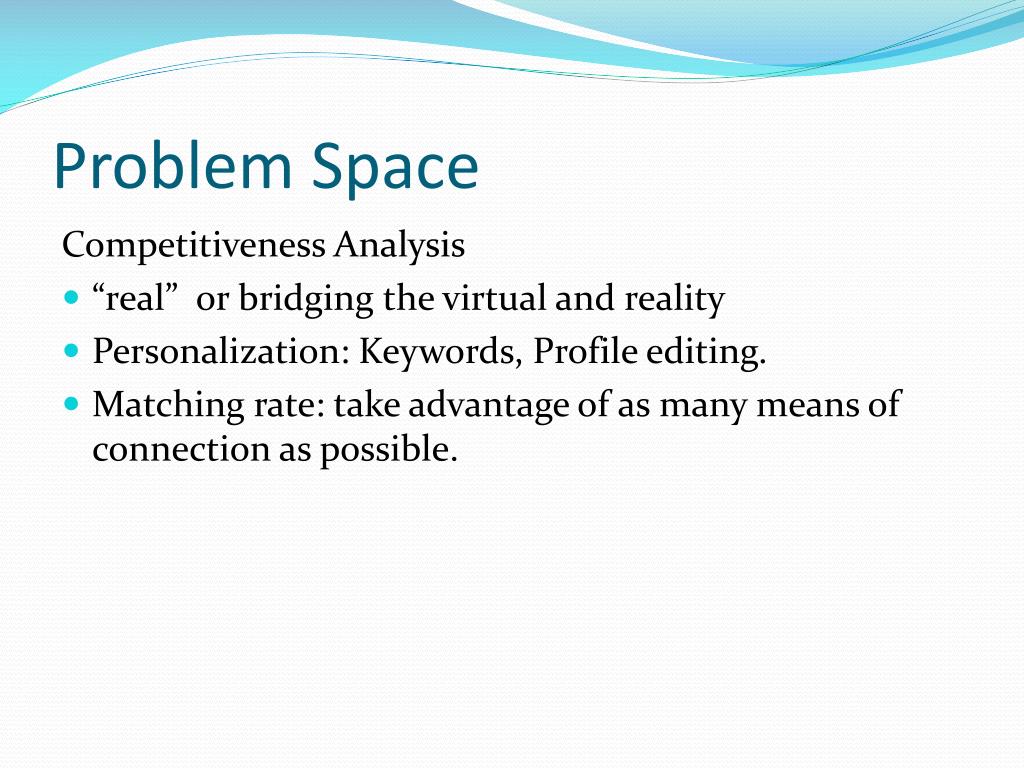 Problem Space

Competitiveness Analysis

- “real” or bridging the virtual and reality
- Personalization: Keywords, Profile editing.
- Matching rate: take advantage of as many means of connection as possible.